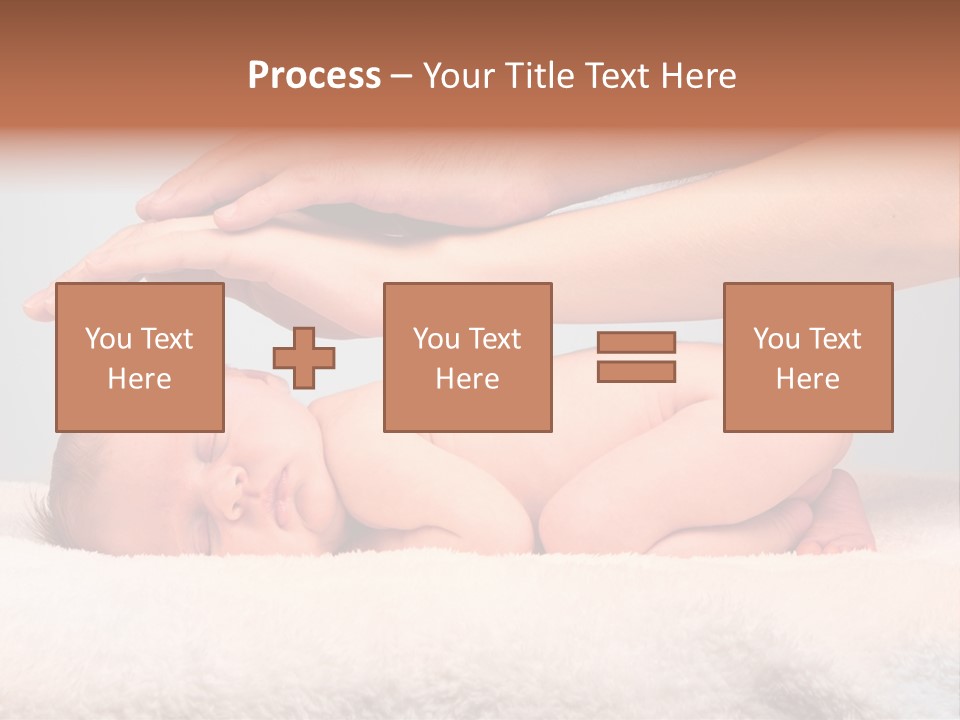 Process – Your Title Text Here

You Text Here

You Text Here

You Text Here